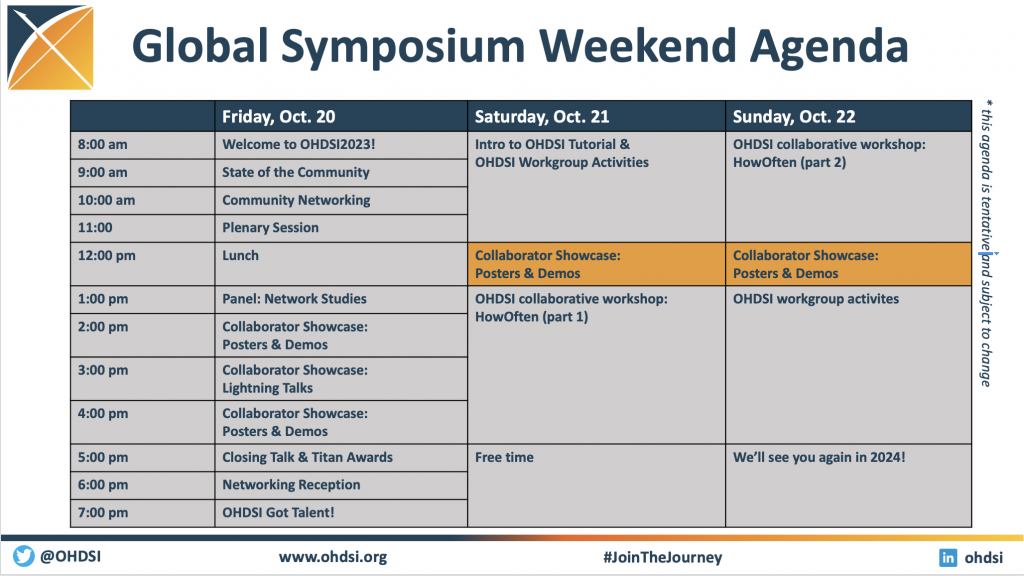 Global Symposium Weekend Agenda

| | Friday, Oct. 20 | Saturday, Oct. 21 | Sunday, Oct. 22 |
|---|---|---|---|
| 8:00 am | Welcome to OHDSI2023! | Intro to OHDSI Tutorial & OHDSI Workgroup Activities | OHDSI collaborative workshop: HowOften (part 2) |
| 9:00 am | State of the Community | | |
| 10:00 am | Community Networking | | |
| 11:00 | Plenary Session | | |
| 12:00 pm | Lunch | Collaborator Showcase: Posters & Demos | Collaborator Showcase: Posters & Demos |
| 1:00 pm | Panel: Network Studies | OHDSI collaborative workshop: HowOften (part 1) | OHDSI workgroup activites |
| 2:00 pm | Collaborator Showcase: Posters & Demos | | |
| 3:00 pm | Collaborator Showcase: Lightning Talks | | |
| 4:00 pm | Collaborator Showcase: Posters & Demos | | |
| 5:00 pm | Closing Talk & Titan Awards | Free time | We'll see you again in 2024! |
| 6:00 pm | Networking Reception | | |
| 7:00 pm | OHDSI Got Talent! | | |

* this agenda is tentative and subject to change

@OHDSI www.ohdsi.org #JoinTheJourney ohdsi